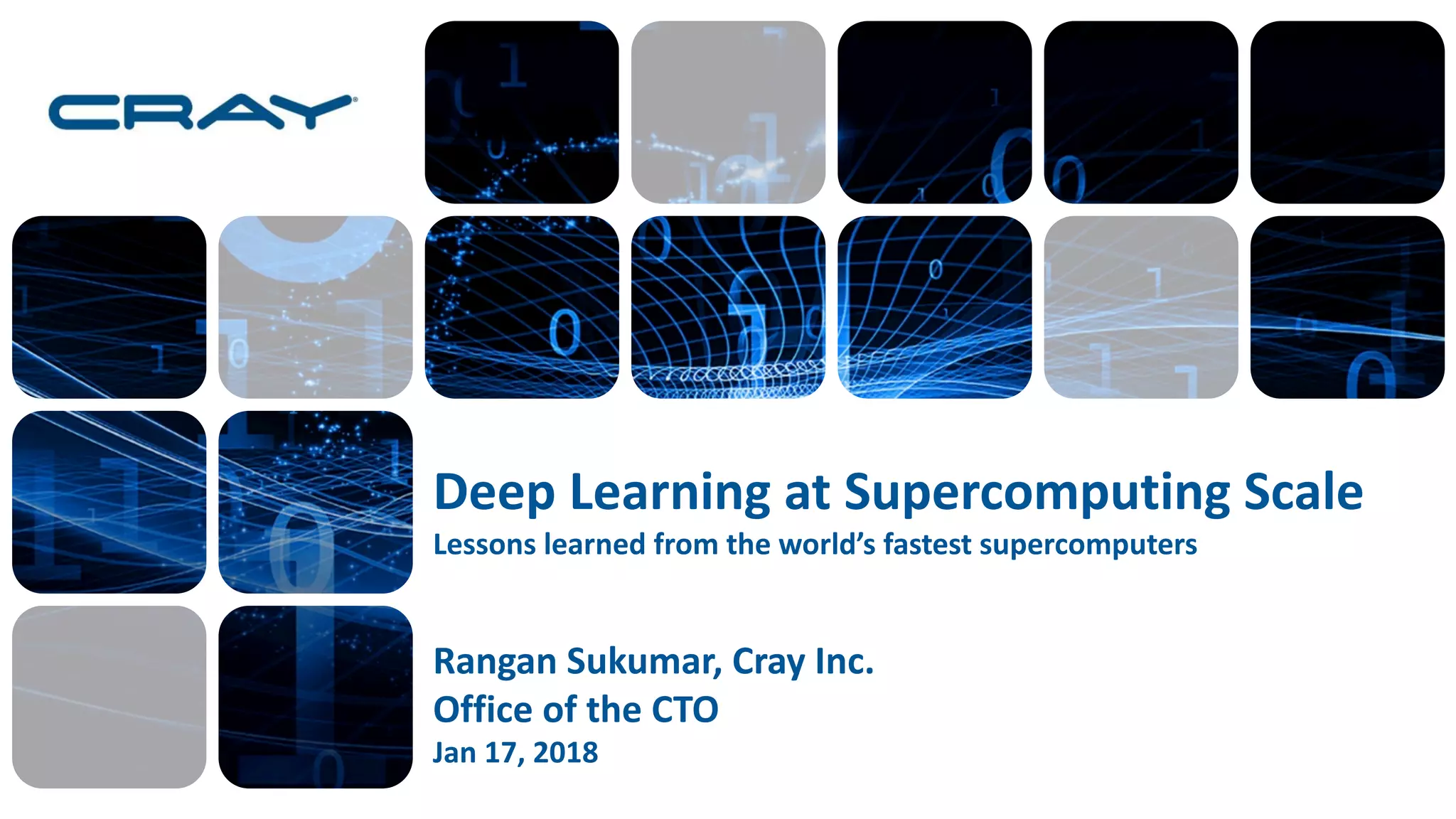 CRAY

Deep Learning at Supercomputing Scale

Lessons learned from the world's fastest supercomputers

Rangan Sukumar, Cray Inc.
Office of the CTO
Jan 17, 2018